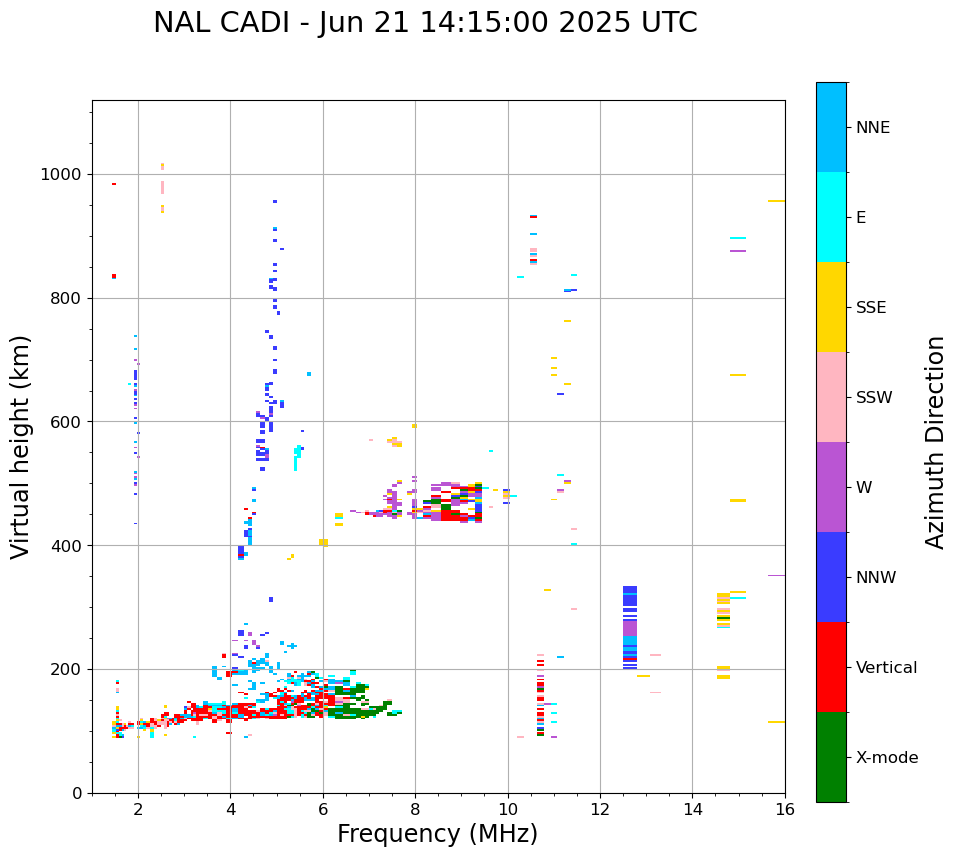 NAL CADI - Jun 21 14:15:00 2025 UTC

Virtual height (km)

1000
800
600
400
200
0

2
4
6
8
10
12
14
16

Frequency (MHz)

NNE
E
SSE
SSW
W
NNW
Vertical
X-mode

Azimuth Direction